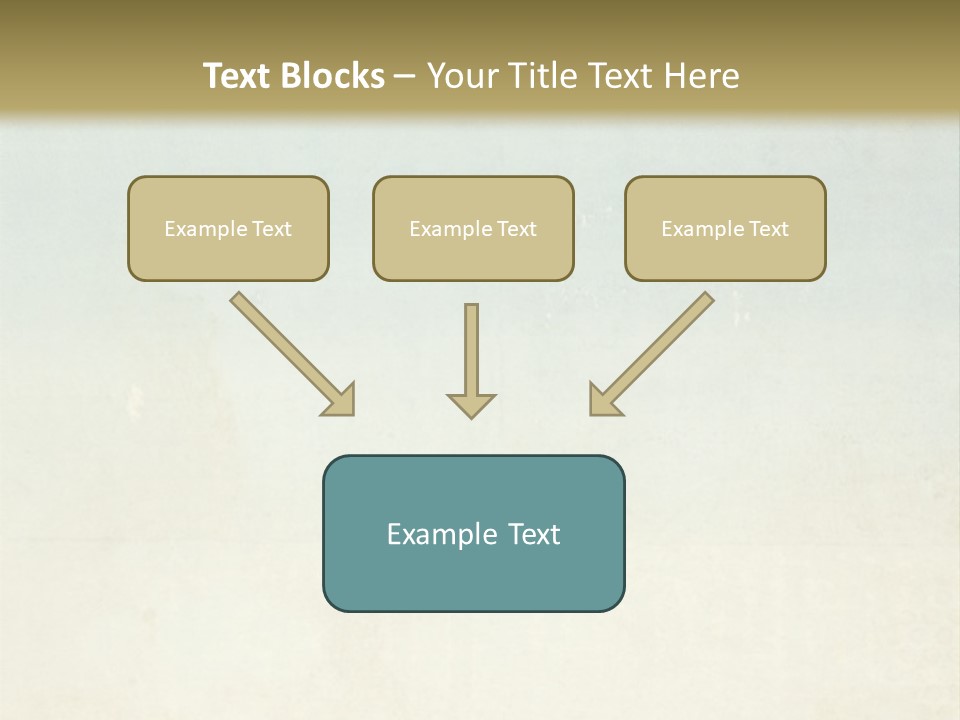 Text Blocks – Your Title Text Here

Example Text

Example Text

Example Text

Example Text